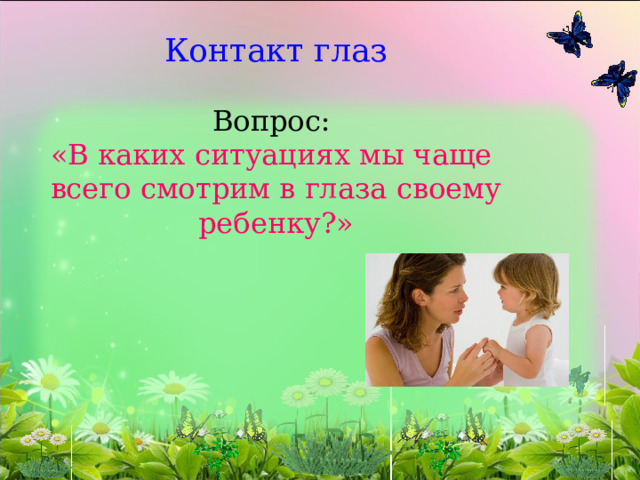 Контакт глаз

Вопрос:
«В каких ситуациях мы чаще всего смотрим в глаза своему ребенку?»